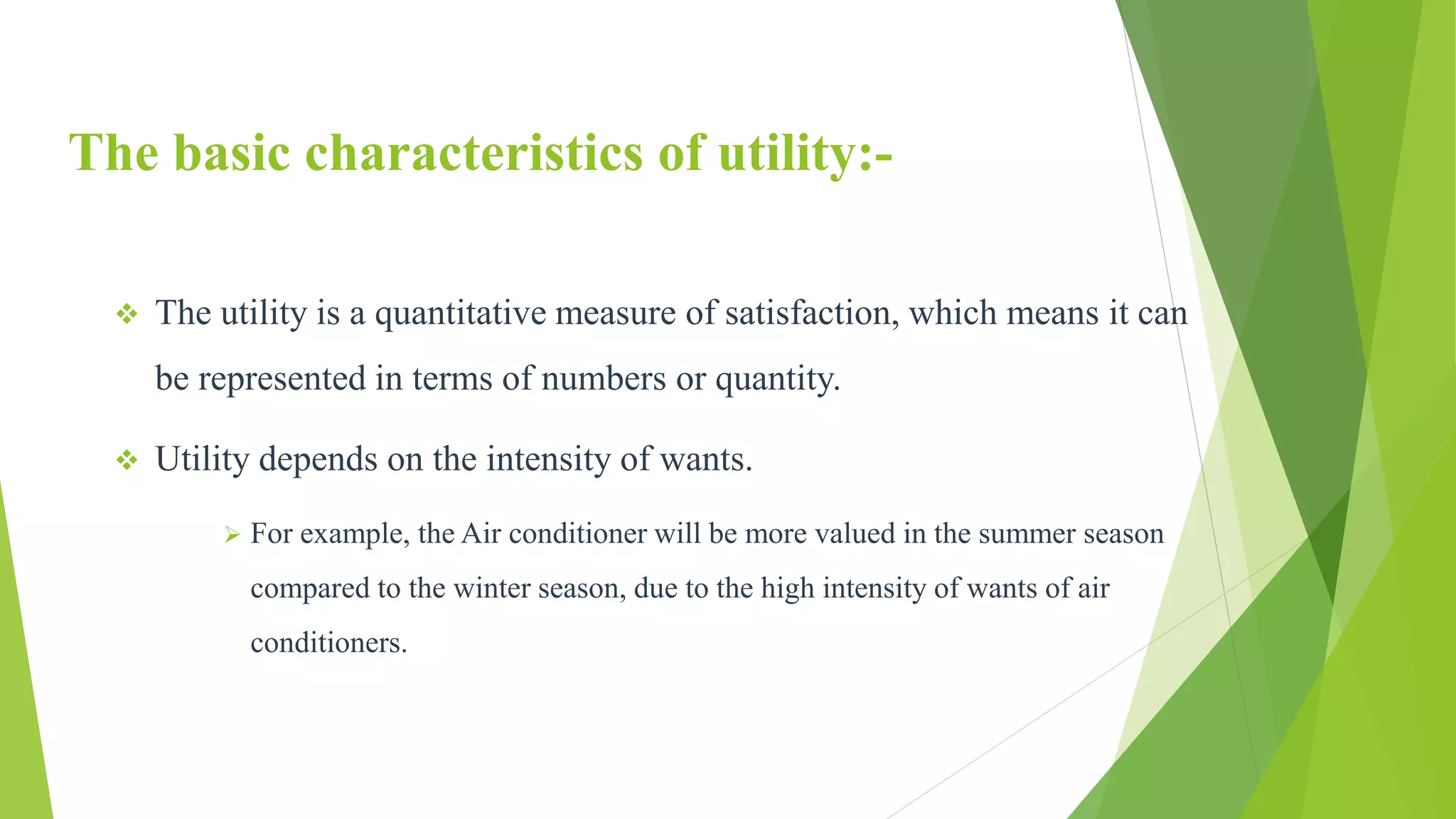 The basic characteristics of utility:-

❖ The utility is a quantitative measure of satisfaction, which means it can be represented in terms of numbers or quantity.

❖ Utility depends on the intensity of wants.

➢ For example, the Air conditioner will be more valued in the summer season compared to the winter season, due to the high intensity of wants of air conditioners.